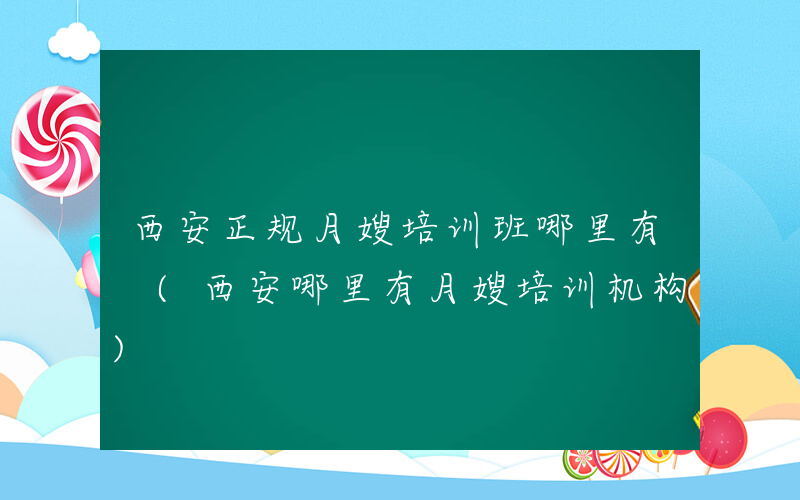 西安正规月嫂培训班哪里有（西安哪里有月嫂培训机构）